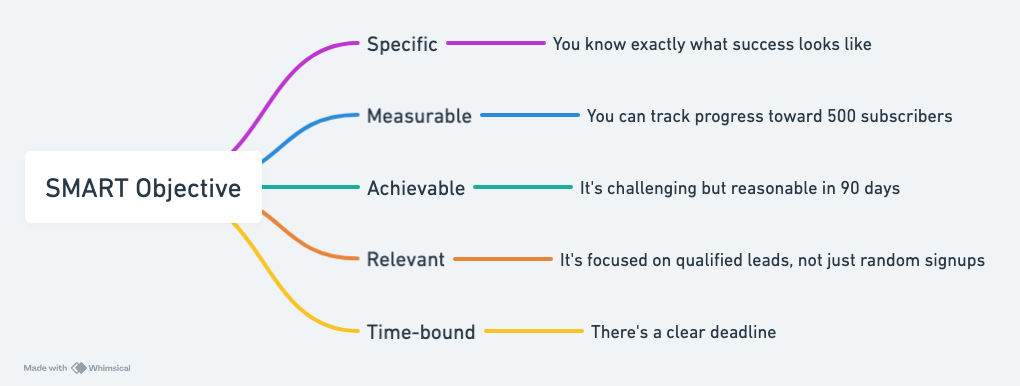 SMART Objective

Specific
You know exactly what success looks like

Measurable
You can track progress toward 500 subscribers

Achievable
It's challenging but reasonable in 90 days

Relevant
It's focused on qualified leads, not just random signups

Time-bound
There's a clear deadline

Made with Whimsical